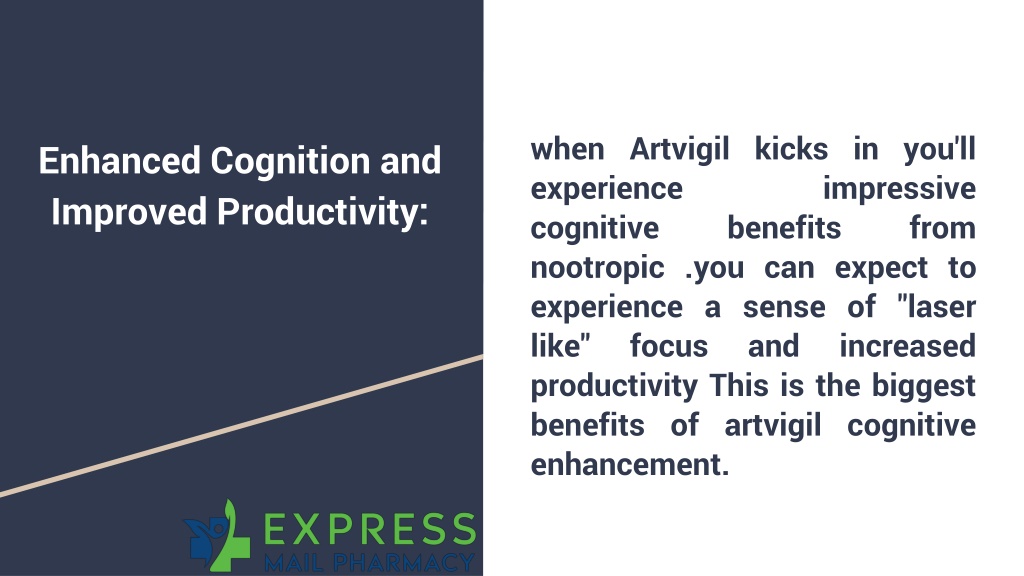 Enhanced Cognition and Improved Productivity:

when Artvigil kicks in you'll experience impressive cognitive benefits from nootropic .you can expect to experience a sense of "laser like" focus and increased productivity This is the biggest benefits of artvigil cognitive enhancement.

EXPRESS
MAIL PHARMACY